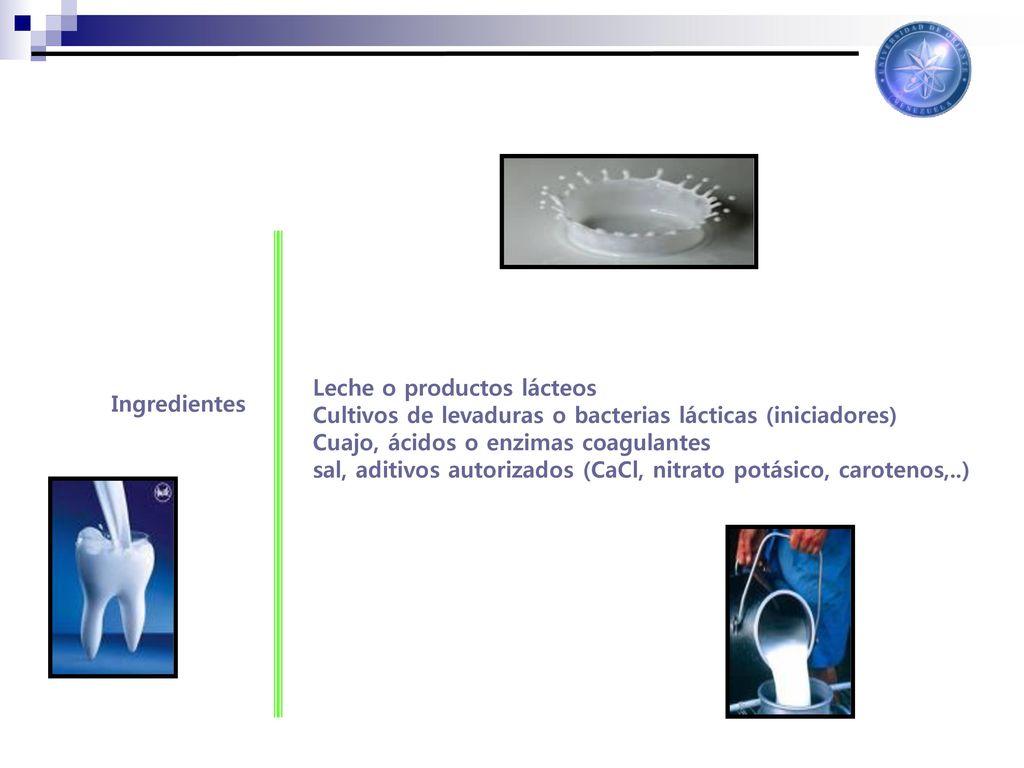 UNIVERSIDAD DE ORIENTE
VENEZUELA

Ingredientes

Leche o productos lácteos
Cultivos de levaduras o bacterias lácticas (iniciadores)
Cuajo, ácidos o enzimas coagulantes
sal, aditivos autorizados (CaCl, nitrato potásico, carotenos,..)